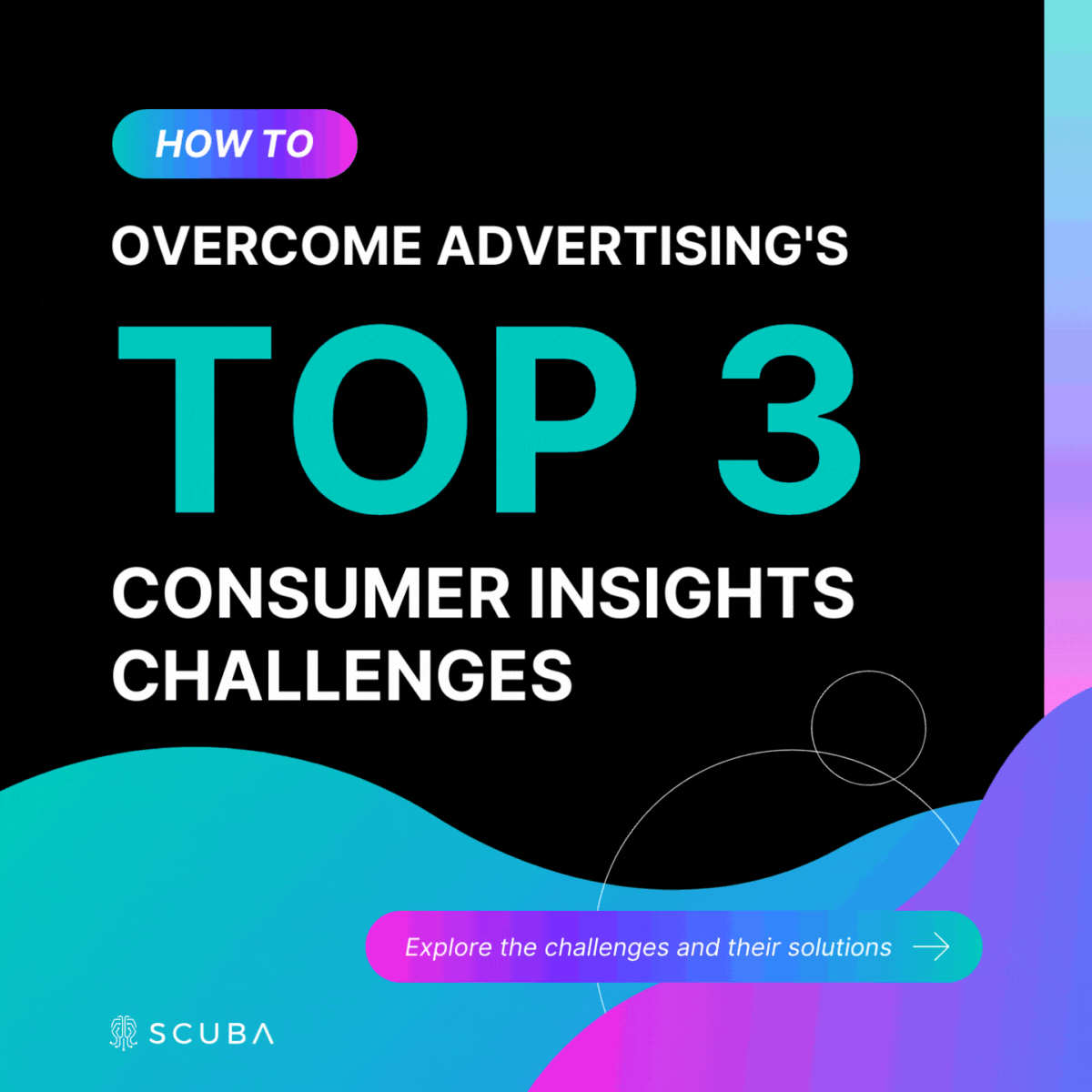 HOW TO

OVERCOME ADVERTISING'S

TOP 3

CONSUMER INSIGHTS CHALLENGES

Explore the challenges and their solutions

SCUBA